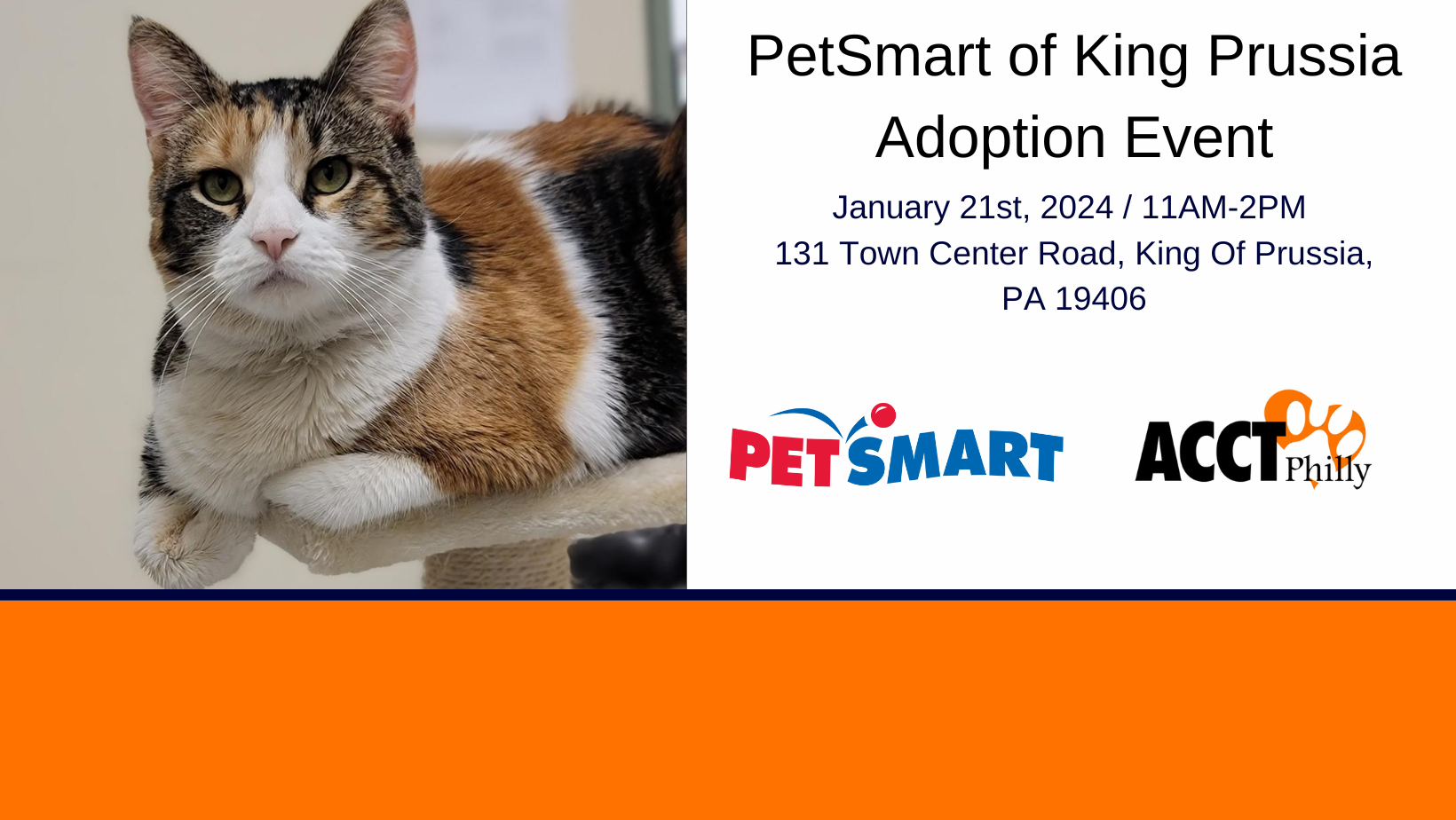 PetSmart of King Prussia Adoption Event

January 21st, 2024 / 11AM-2PM
131 Town Center Road, King Of Prussia, PA 19406

PETSMART

ACCT Philly